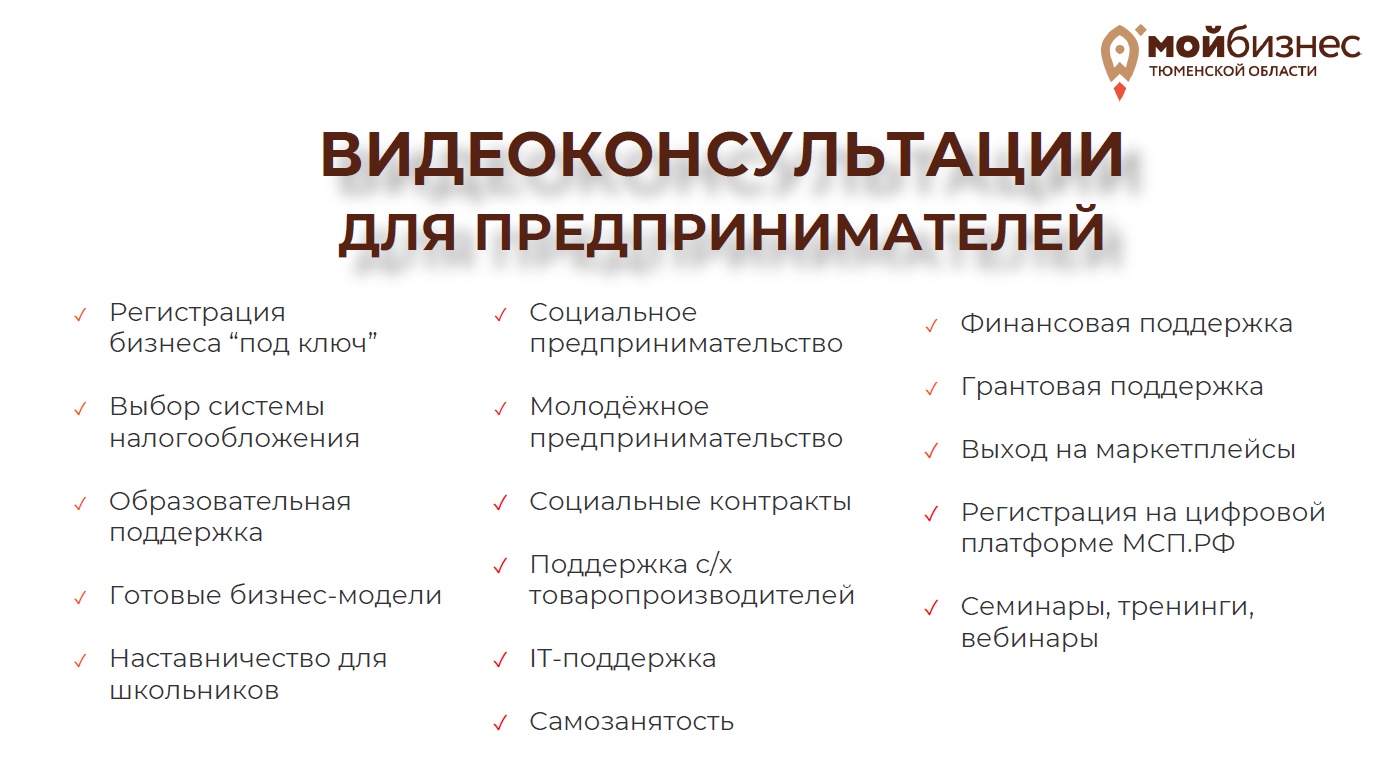 мойбизнес
ТЮМЕНСКОЙ ОБЛАСТИ

ВИДЕОКОНСУЛЬТАЦИИ
ДЛЯ ПРЕДПРИНИМАТЕЛЕЙ

✓ Регистрация бизнеса “под ключ”

✓ Выбор системы налогообложения

✓ Образовательная поддержка

✓ Готовые бизнес-модели

✓ Наставничество для школьников

✓ Социальное предпринимательство

✓ Молодёжное предпринимательство

✓ Социальные контракты

✓ Поддержка с/х товаропроизводителей

✓ IT-поддержка

✓ Самозанятость

✓ Финансовая поддержка

✓ Грантовая поддержка

✓ Выход на маркетплейсы

✓ Регистрация на цифровой платформе МСП.РФ

✓ Семинары, тренинги, вебинары